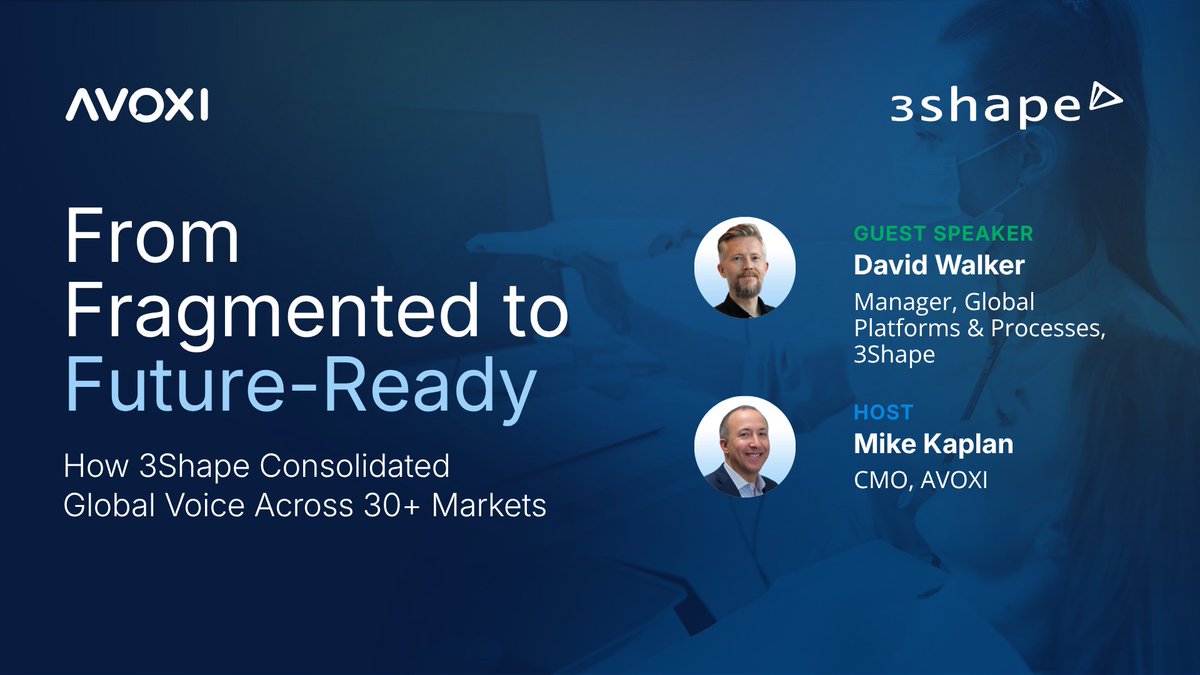 AVOXI

3shape

From Fragmented to Future-Ready

How 3Shape Consolidated Global Voice Across 30+ Markets

GUEST SPEAKER
David Walker
Manager, Global Platforms & Processes, 3Shape

HOST
Mike Kaplan
CMO, AVOXI